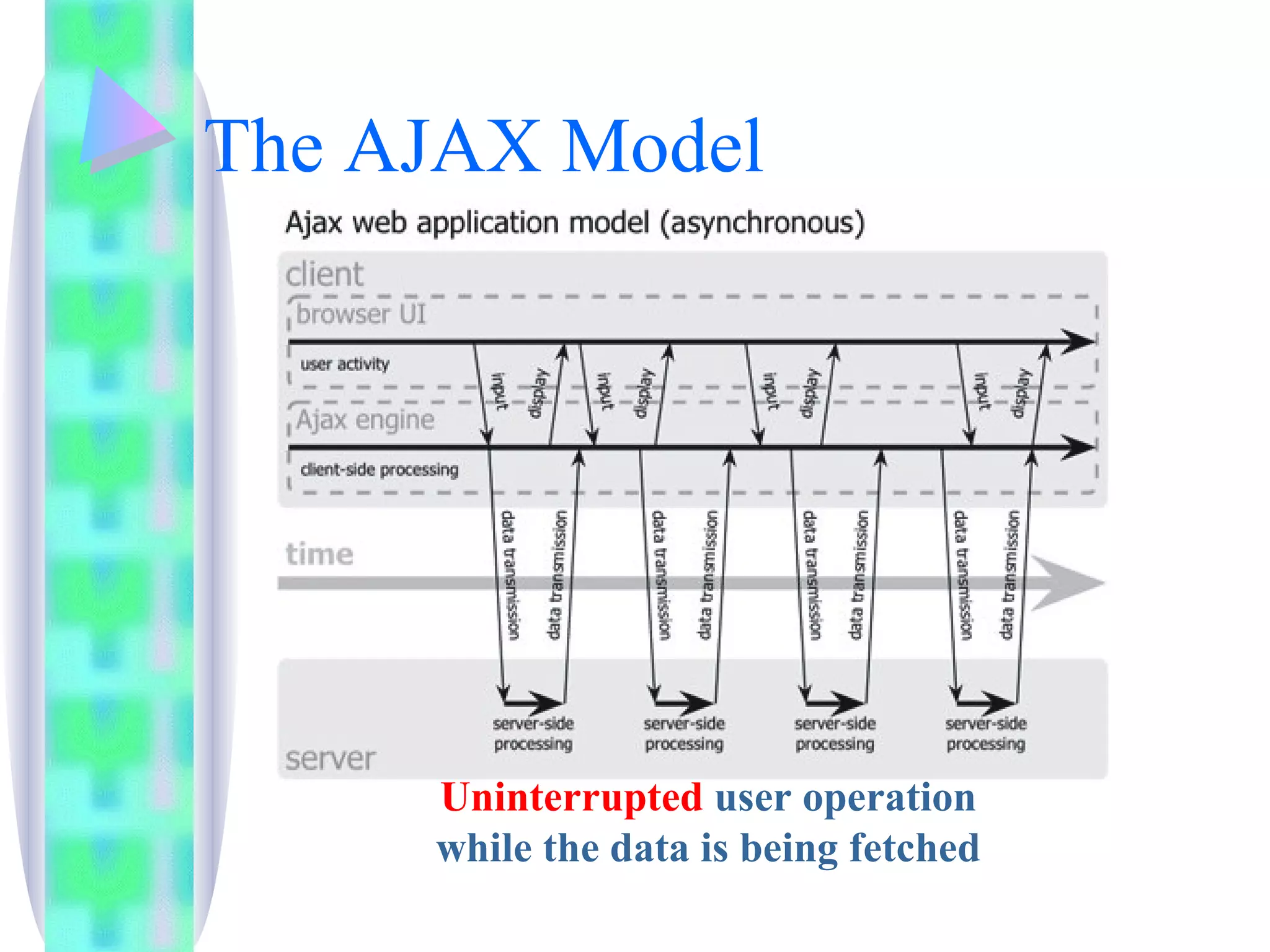 The AJAX Model

Ajax web application model (asynchronous)

client

browser UI

user activity

input display input display input display input display

Ajax engine

client-side processing

data transmission data transmission data transmission data transmission data transmission data transmission data transmission data transmission

time

server-side processing server-side processing server-side processing server-side processing

server

Uninterrupted user operation while the data is being fetched